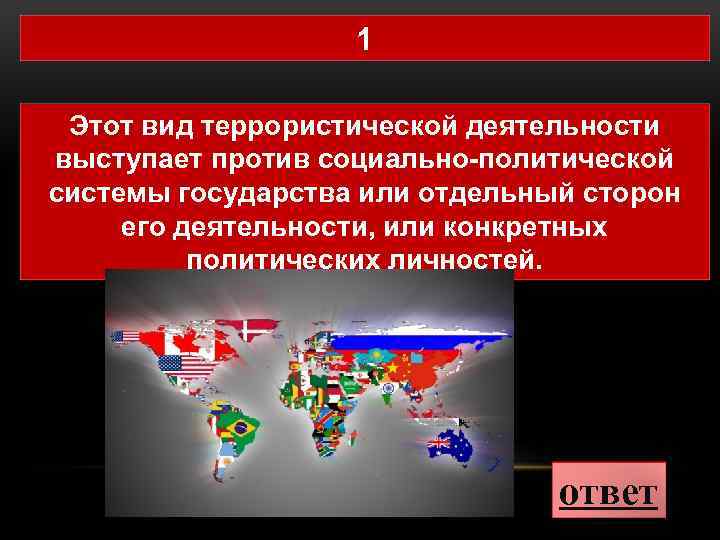 1

Этот вид террористической деятельности выступает против социально-политической системы государства или отдельный сторон его деятельности, или конкретных политических личностей.

ответ